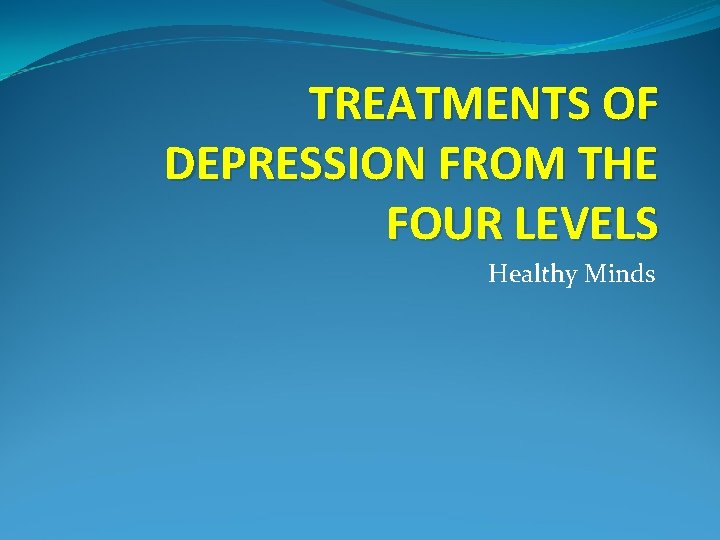 TREATMENTS OF DEPRESSION FROM THE FOUR LEVELS

Healthy Minds